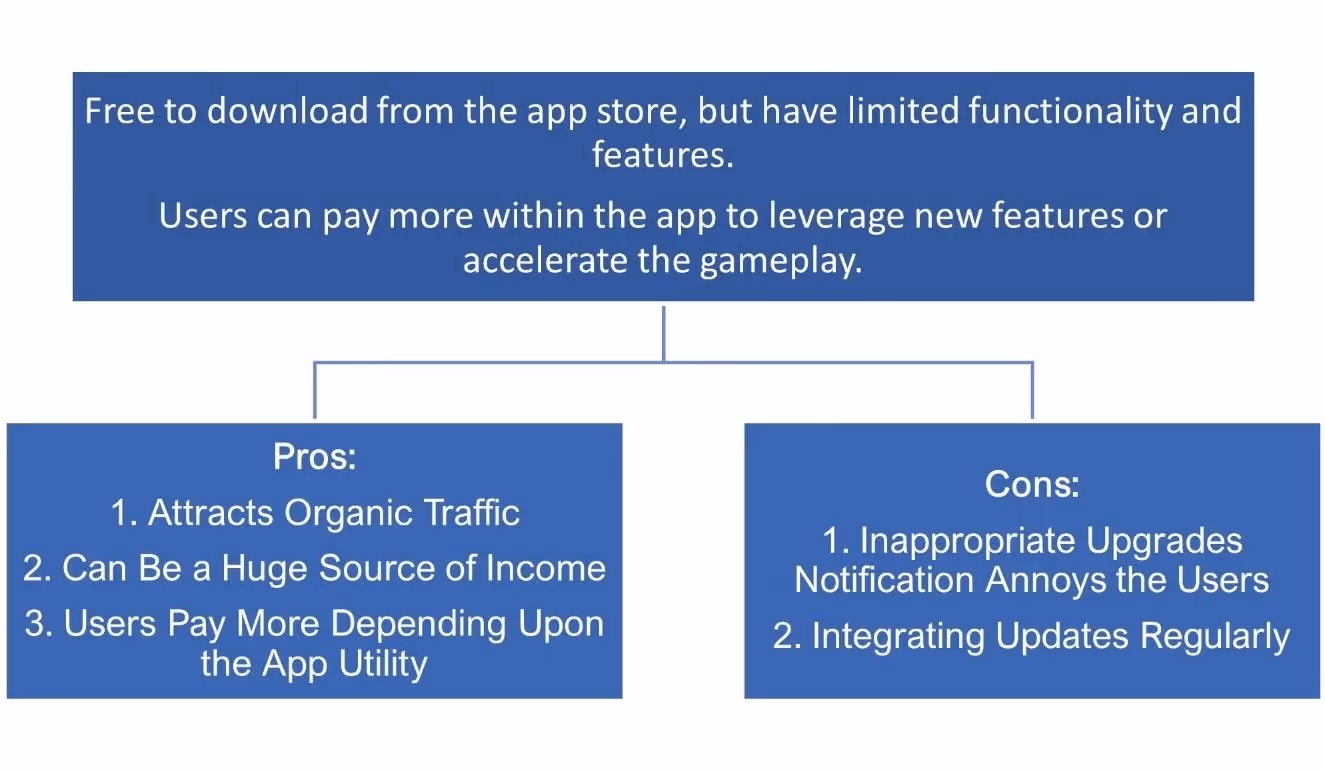 Free to download from the app store, but have limited functionality and features.

Users can pay more within the app to leverage new features or accelerate the gameplay.

Pros:
1. Attracts Organic Traffic
2. Can Be a Huge Source of Income
3. Users Pay More Depending Upon the App Utility

Cons:
1. Inappropriate Upgrades Notification Annoys the Users
2. Integrating Updates Regularly